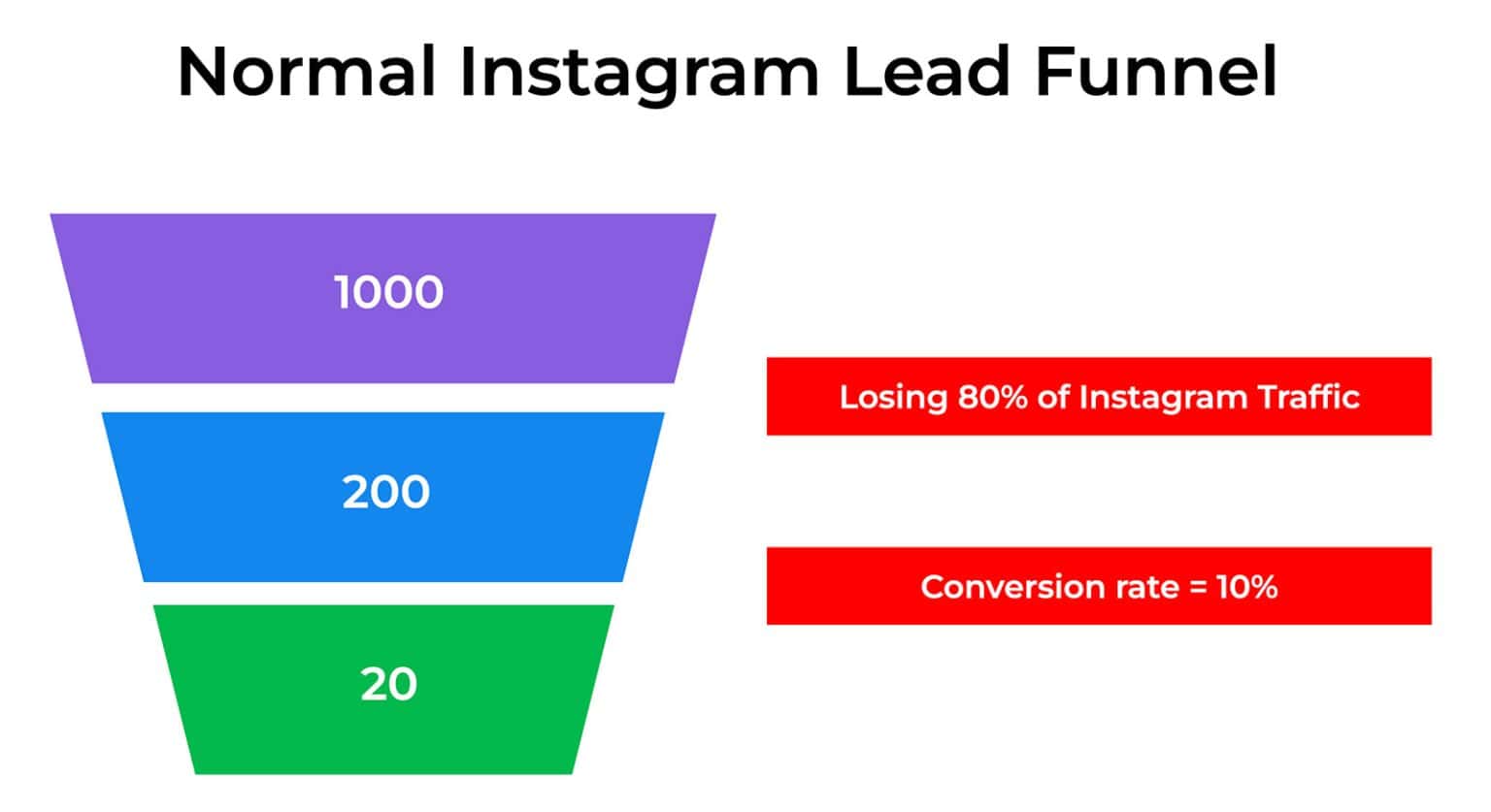 Normal Instagram Lead Funnel

1000

Losing 80% of Instagram Traffic

200

Conversion rate = 10%

20